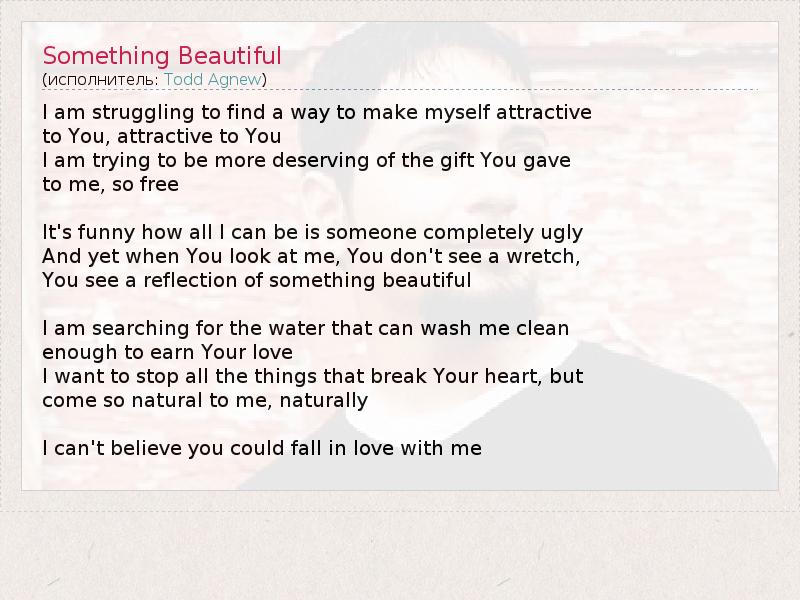 Something Beautiful
(исполнитель: Todd Agnew)

I am struggling to find a way to make myself attractive to You, attractive to You
I am trying to be more deserving of the gift You gave to me, so free

It's funny how all I can be is someone completely ugly
And yet when You look at me, You don't see a wretch,
You see a reflection of something beautiful

I am searching for the water that can wash me clean enough to earn Your love
I want to stop all the things that break Your heart, but come so natural to me, naturally

I can't believe you could fall in love with me